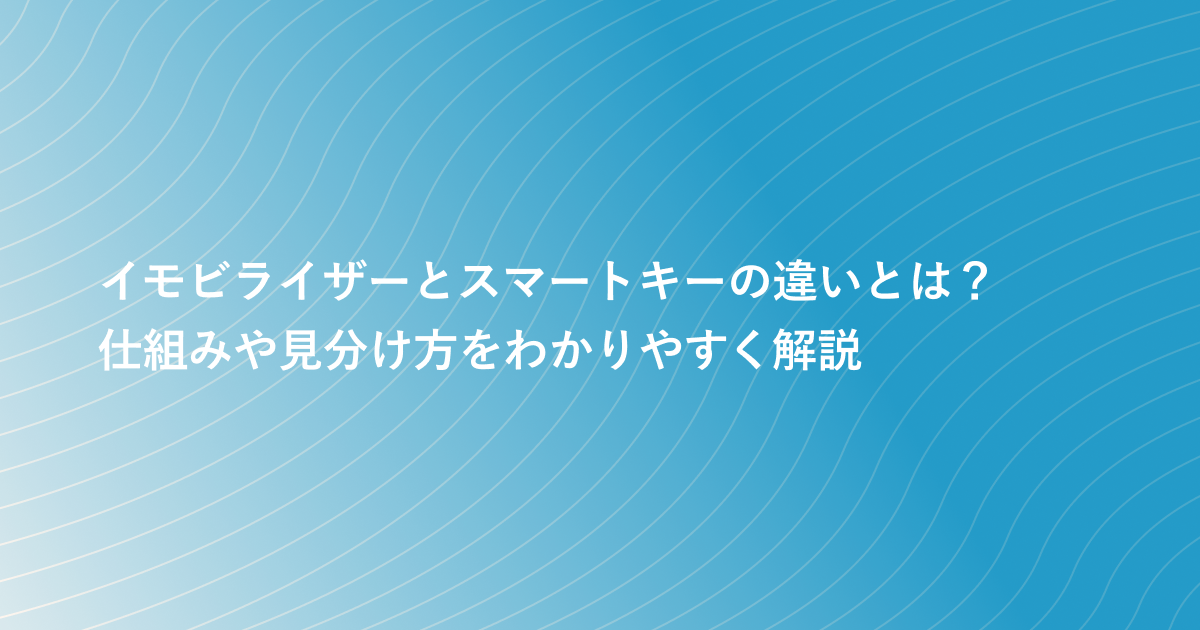 イモビライザーとスマートキーの違いとは？
仕組みや見分け方をわかりやすく解説